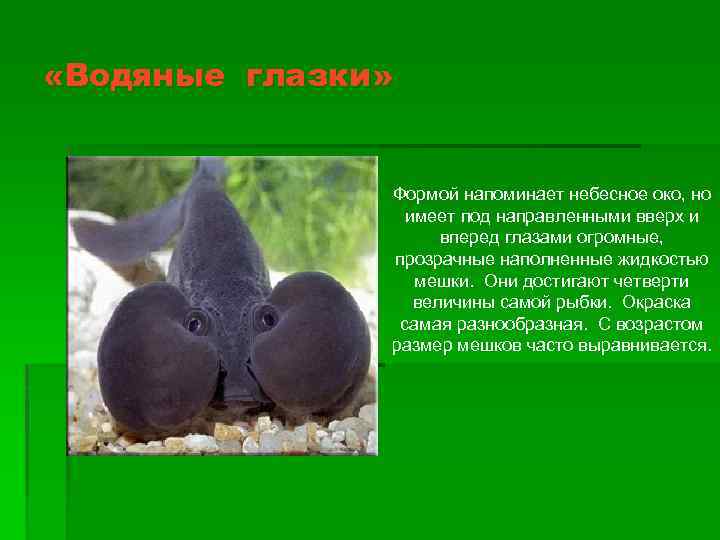 «Водяные глазки»

Формой напоминает небесное око, но имеет под направленными вверх и вперед глазами огромные, прозрачные наполненные жидкостью мешки. Они достигают четверти величины самой рыбки. Окраска самая разнообразная. С возрастом размер мешков часто выравнивается.